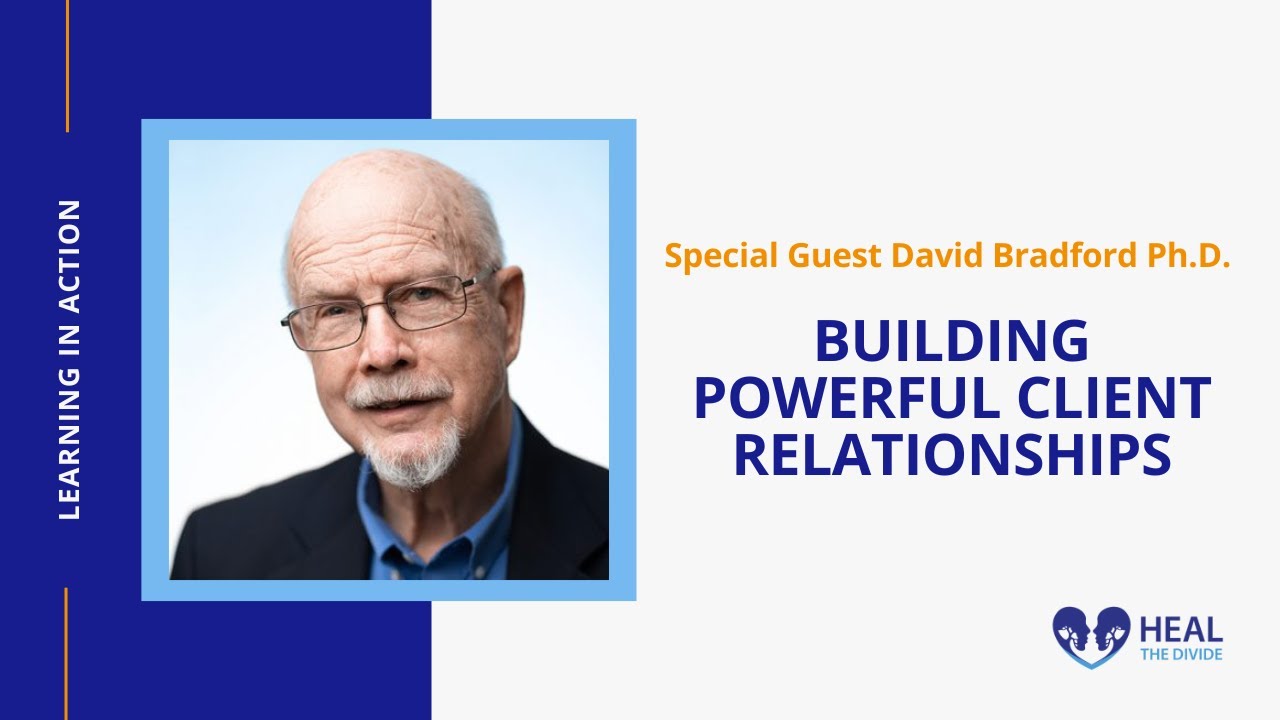 LEARNING IN ACTION

Special Guest David Bradford Ph.D.

BUILDING POWERFUL CLIENT RELATIONSHIPS

HEAL THE DIVIDE